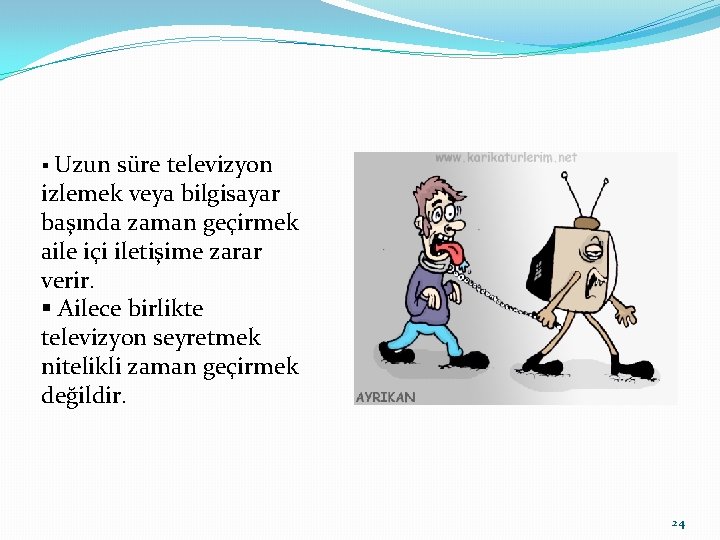 ▪ Uzun süre televizyon izlemek veya bilgisayar başında zaman geçirmek aile içi iletişime zarar verir.
▪ Ailece birlikte televizyon seyretmek nitelikli zaman geçirmek değildir.

www.karikaturlerim.net

AYRIKAN

24